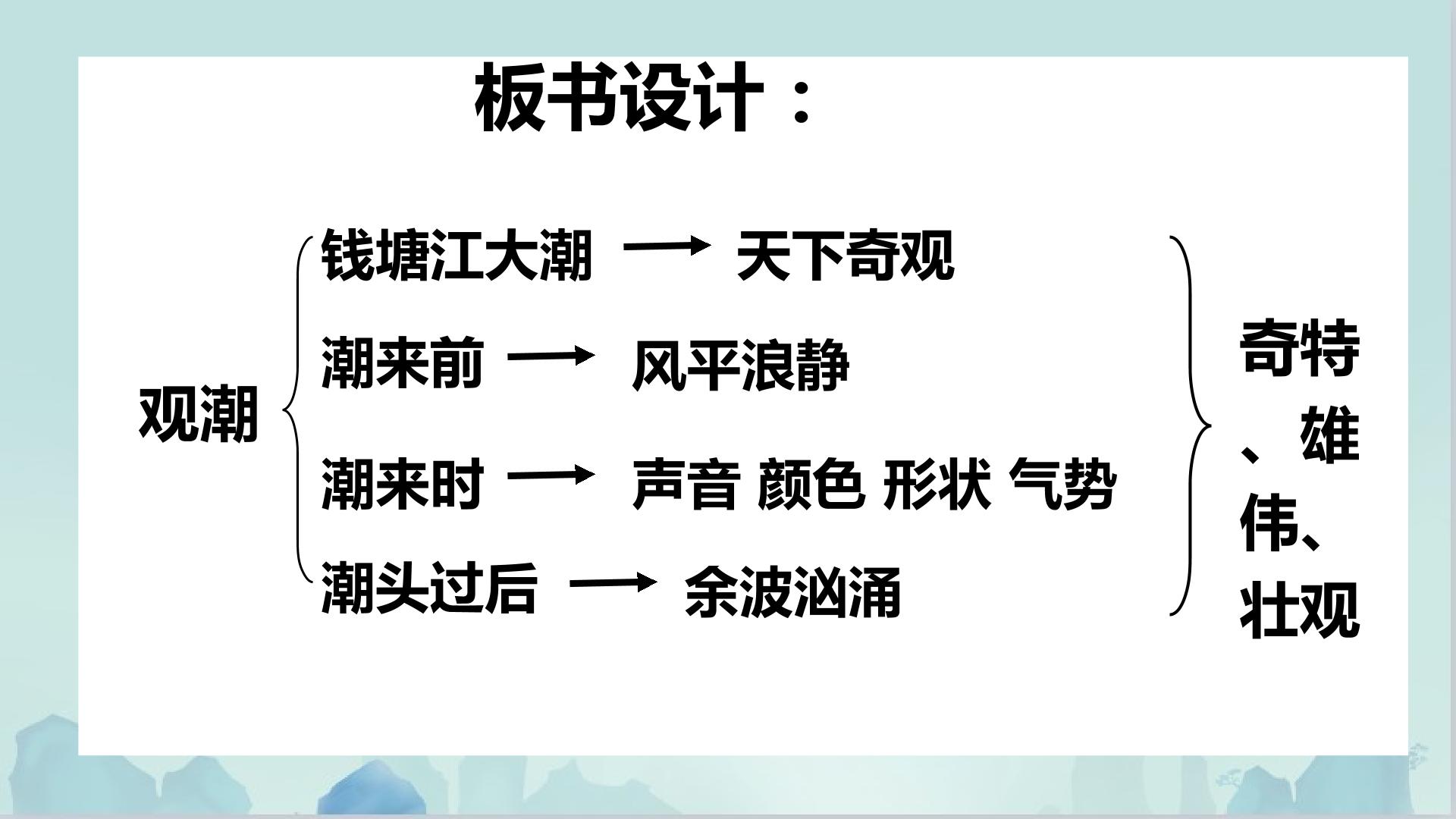 板书设计：

观潮

钱塘江大潮 → 天下奇观

潮来前 → 风平浪静

潮来时 → 声音 颜色 形状 气势

潮头过后 → 余波汹涌

奇特、雄伟、壮观